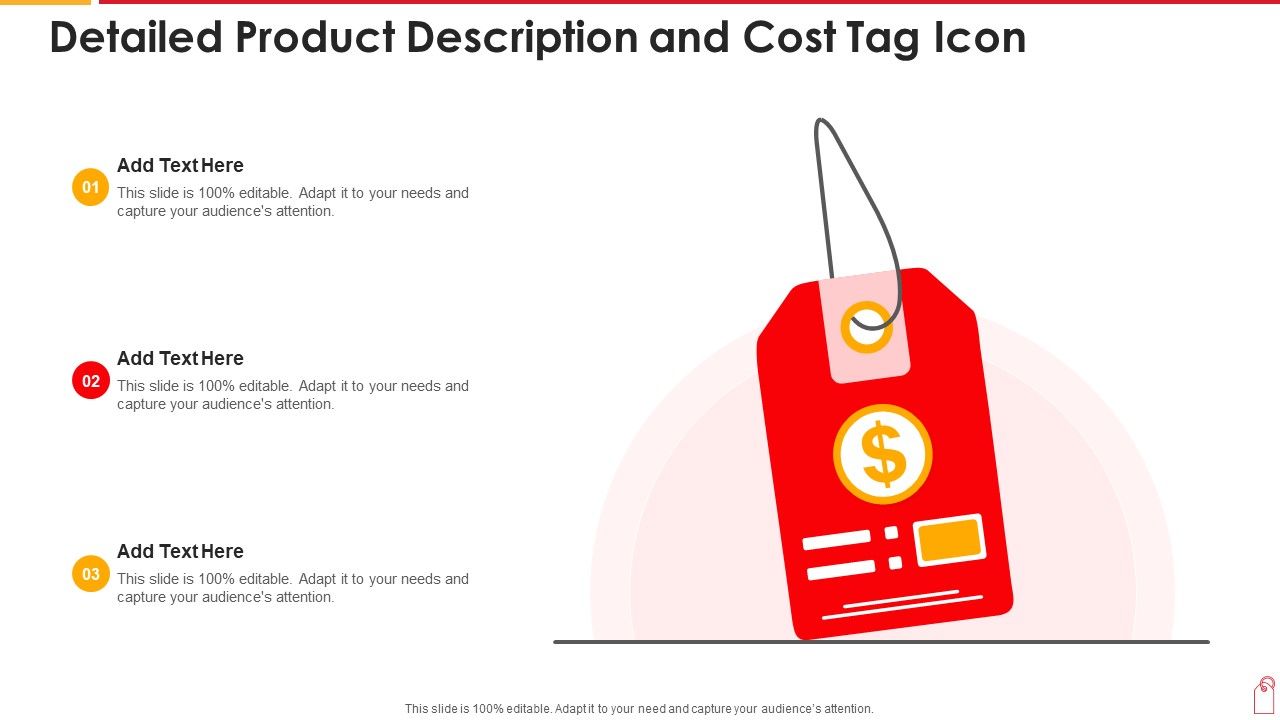 Detailed Product Description and Cost Tag Icon

01
Add Text Here
This slide is 100% editable. Adapt it to your needs and capture your audience's attention.

02
Add Text Here
This slide is 100% editable. Adapt it to your needs and capture your audience's attention.

03
Add Text Here
This slide is 100% editable. Adapt it to your needs and capture your audience's attention.

$

This slide is 100% editable. Adapt it to your need and capture your audience's attention.